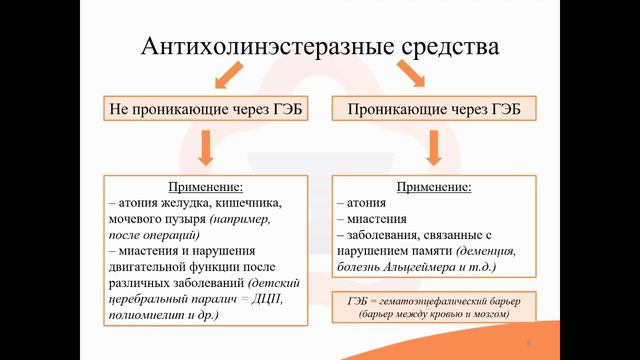 Антихолинэстеразные средства

Не проникающие через ГЭБ

Применение:
– атония желудка, кишечника, мочевого пузыря (например, после операций)
– миастения и нарушения двигательной функции после различных заболеваний (детский церебральный паралич = ДЦП, полиомиелит и др.)

Проникающие через ГЭБ

Применение:
– атония
– миастения
– заболевания, связанные с нарушением памяти (деменция, болезнь Альцгеймера и т.д.)

ГЭБ = гематоэнцефалический барьер (барьер между кровью и мозгом)

6